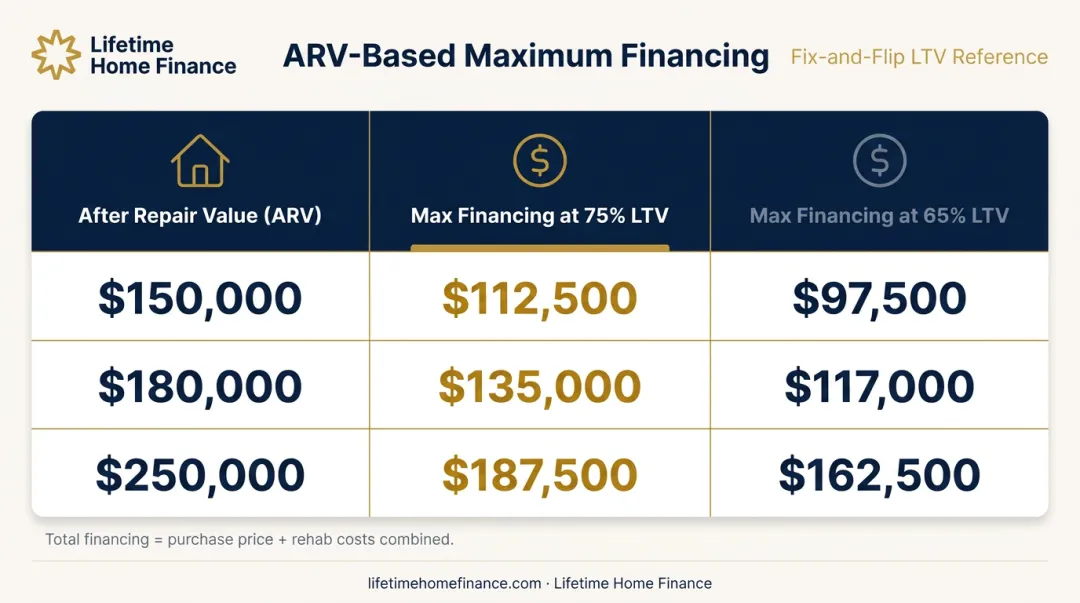 Lifetime Home Finance

ARV-Based Maximum Financing

Fix-and-Flip LTV Reference

| After Repair Value (ARV) | Max Financing at 75% LTV | Max Financing at 65% LTV |
|---|---|---|
| \$150,000 | \$112,500 | \$97,500 |
| \$180,000 | \$135,000 | \$117,000 |
| \$250,000 | \$187,500 | \$162,500 |

Total financing = purchase price + rehab costs combined.

lifetimehomefinance.com · Lifetime Home Finance